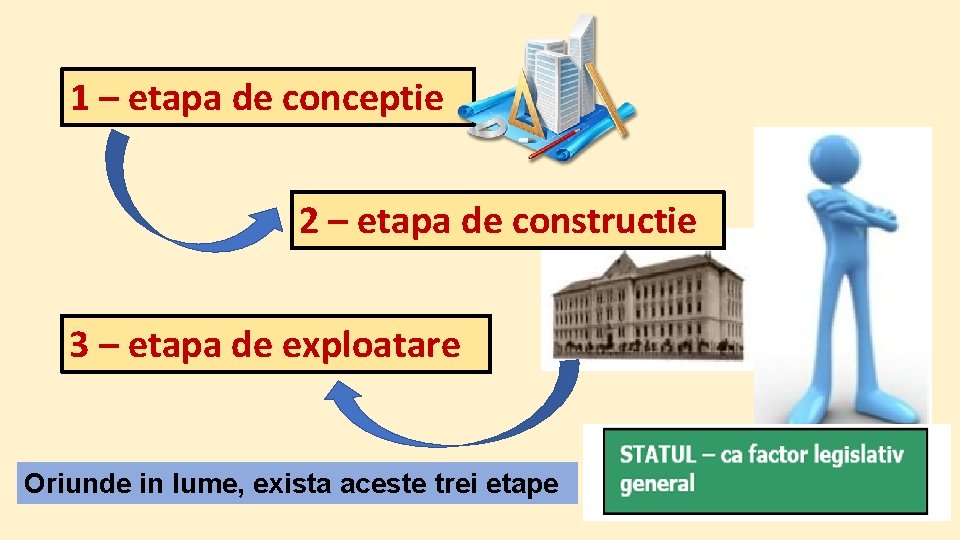 1 – etapa de conceptie

2 – etapa de constructie

3 – etapa de exploatare

Oriunde in lume, exista aceste trei etape

STATUL – ca factor legislativ general